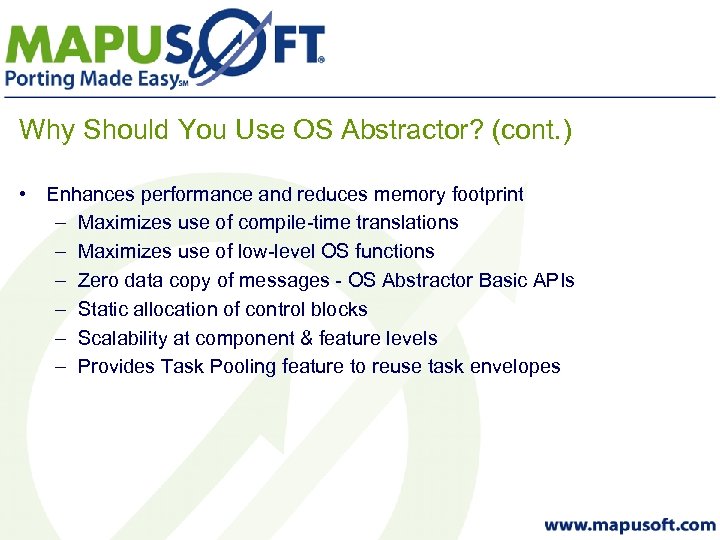 MAPUSOFT®
Porting Made Easy℠

Why Should You Use OS Abstractor? (cont.)

• Enhances performance and reduces memory footprint
– Maximizes use of compile-time translations
– Maximizes use of low-level OS functions
– Zero data copy of messages - OS Abstractor Basic APIs
– Static allocation of control blocks
– Scalability at component & feature levels
– Provides Task Pooling feature to reuse task envelopes

www.mapusoft.com